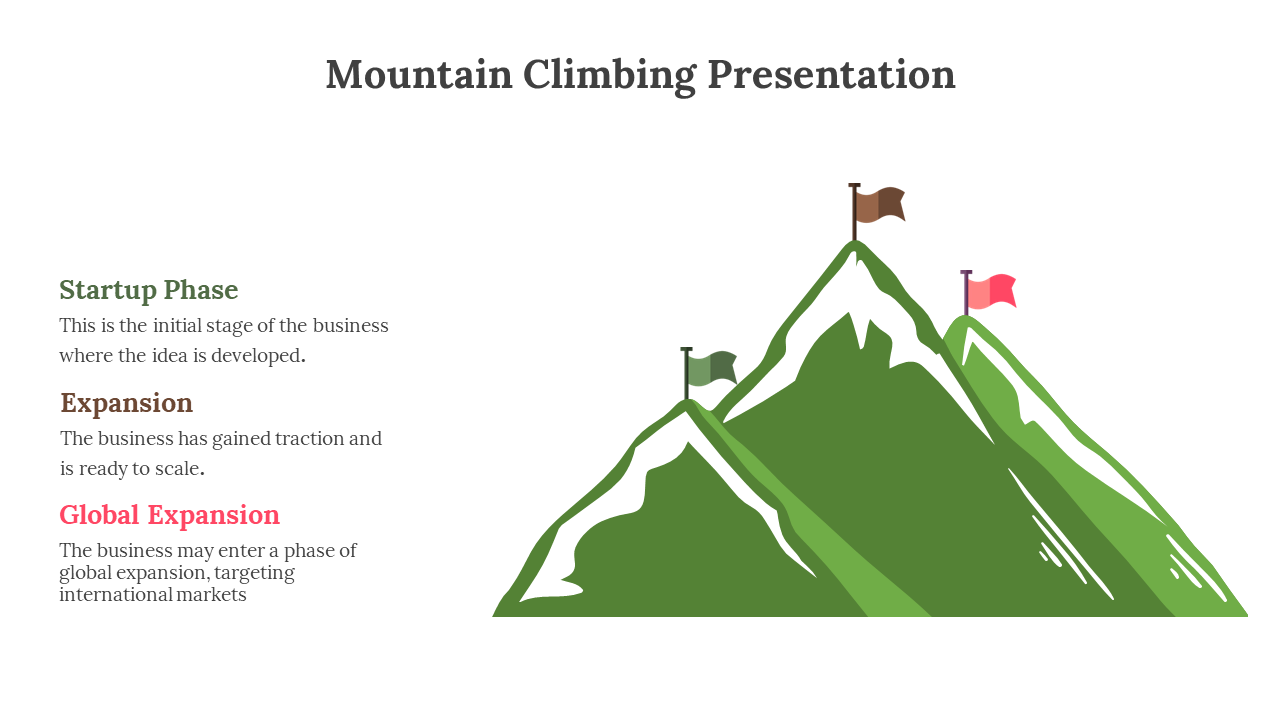 Mountain Climbing Presentation

Startup Phase

This is the initial stage of the business where the idea is developed.

Expansion

The business has gained traction and is ready to scale.

Global Expansion

The business may enter a phase of global expansion, targeting international markets